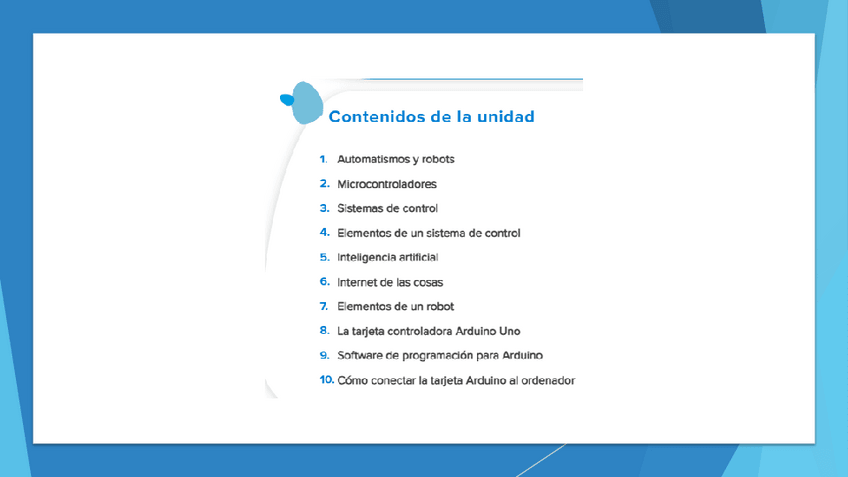 Contenidos de la unidad

1. Automatismos y robots
2. Microcontroladores
3. Sistemas de control
4. Elementos de un sistema de control
5. Inteligencia artificial
6. Internet de las cosas
7. Elementos de un robot
8. La tarjeta controladora Arduino Uno
9. Software de programación para Arduino
10. Cómo conectar la tarjeta Arduino al ordenador